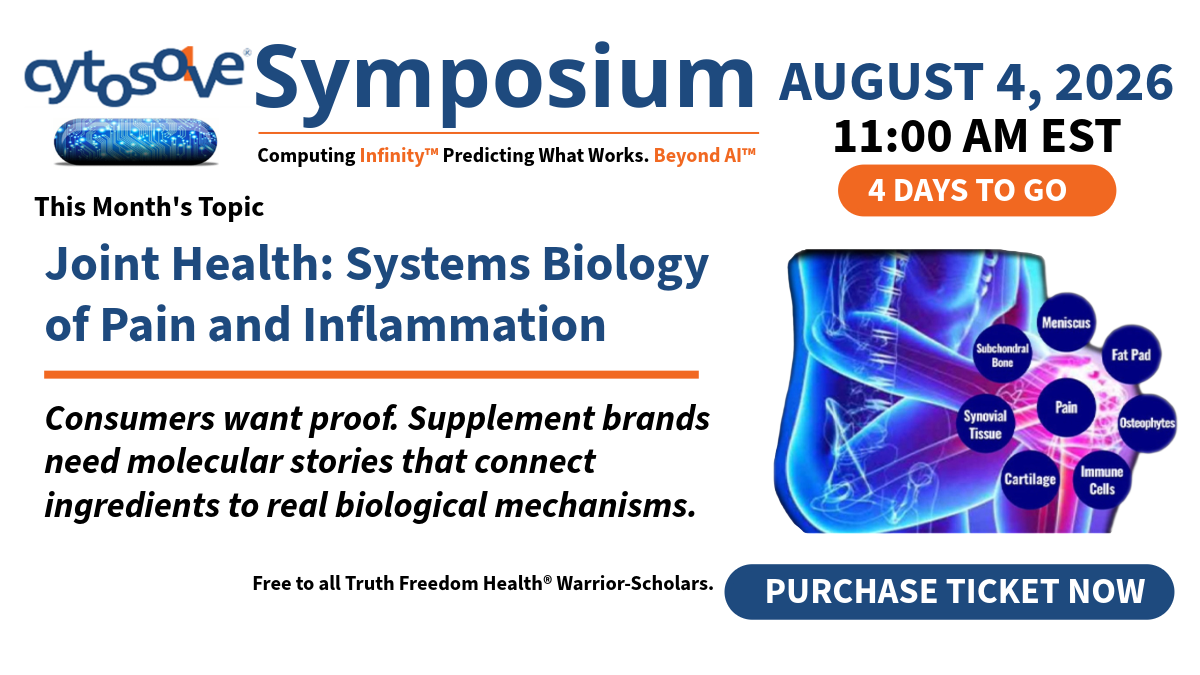 cytosolve® Symposium

Computing Infinity™ Predicting What Works. Beyond AI™

AUGUST 4, 2026
11:00 AM EST

4 DAYS TO GO

This Month's Topic

Joint Health: Systems Biology of Pain and Inflammation

Consumers want proof. Supplement brands need molecular stories that connect ingredients to real biological mechanisms.

Subchondral Bone
Meniscus
Fat Pad
Synovial Tissue
Pain
Osteophytes
Cartilage
Immune Cells

Free to all Truth Freedom Health® Warrior-Scholars.

PURCHASE TICKET NOW